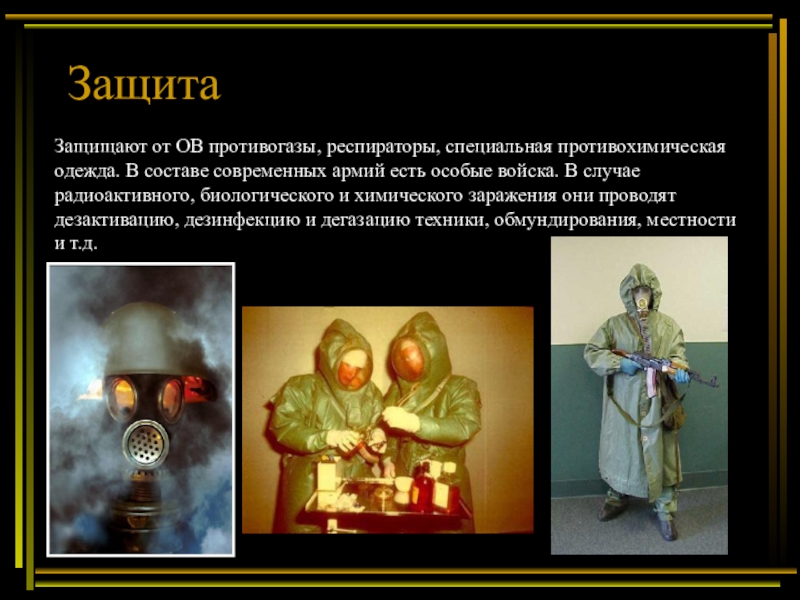 Защита

Защищают от ОВ противогазы, респираторы, специальная противохимическая одежда. В составе современных армий есть особые войска. В случае радиоактивного, биологического и химического заражения они проводят дезактивацию, дезинфекцию и дегазацию техники, обмундирования, местности и т.д.